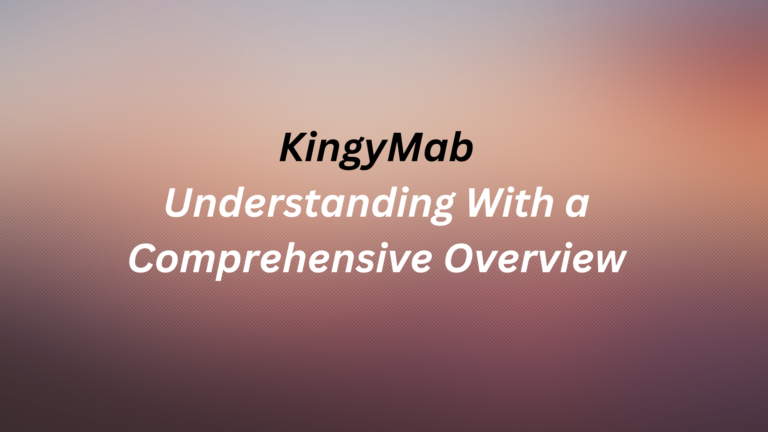 KingyMab
Understanding With a Comprehensive Overview